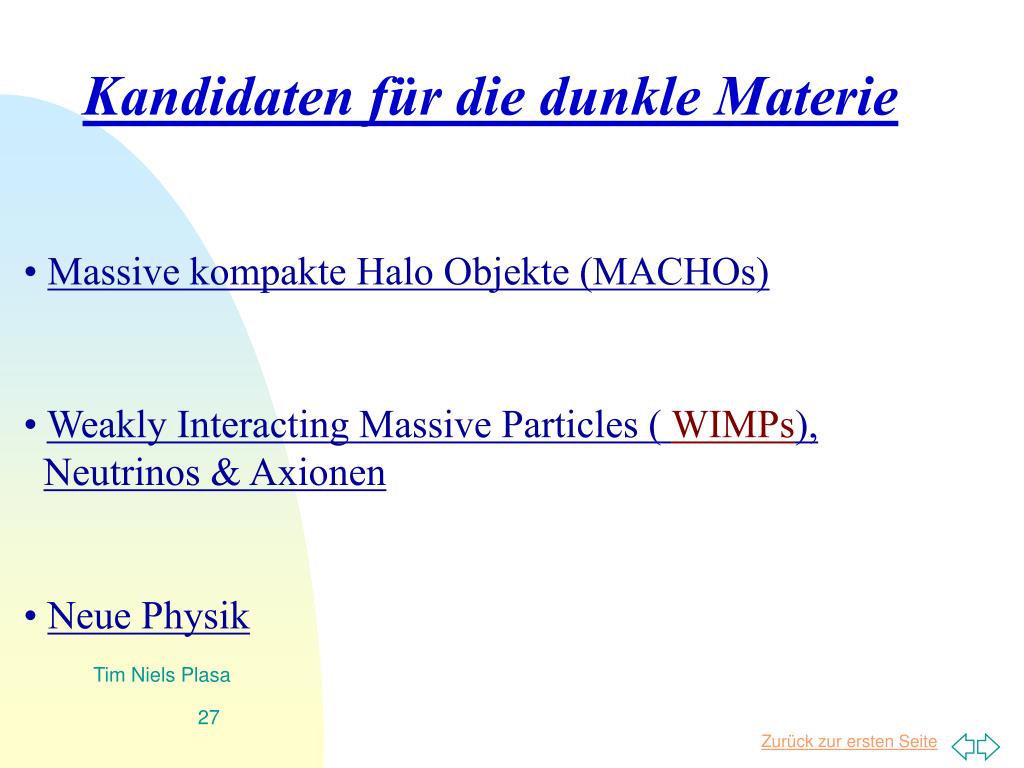 Kandidaten für die dunkle Materie

• Massive kompakte Halo Objekte (MACHOs)

• Weakly Interacting Massive Particles ( WIMPs), Neutrinos & Axionen

• Neue Physik

Tim Niels Plasa

27

Zurück zur ersten Seite